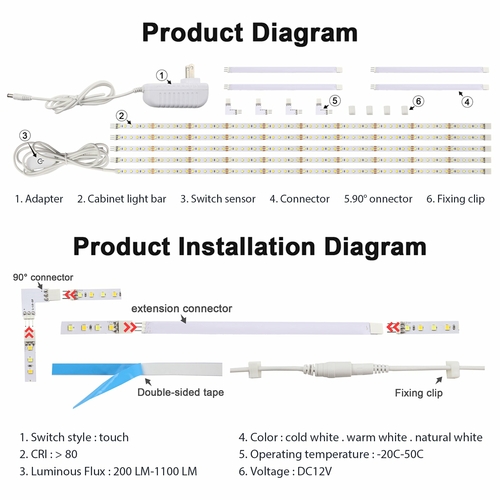 Product Diagram

1

5

6

4

2

3

1. Adapter 2. Cabinet light bar 3. Switch sensor 4. Connector 5.90° onnector 6. Fixing clip

Product Installation Diagram

90° connector

extension connector

Double-sided tape

Fixing clip

1. Switch style : touch
2. CRI : > 80
3. Luminous Flux : 200 LM-1100 LM

4. Color : cold white . warm white . natural white
5. Operating temperature : -20C-50C
6. Voltage : DC12V